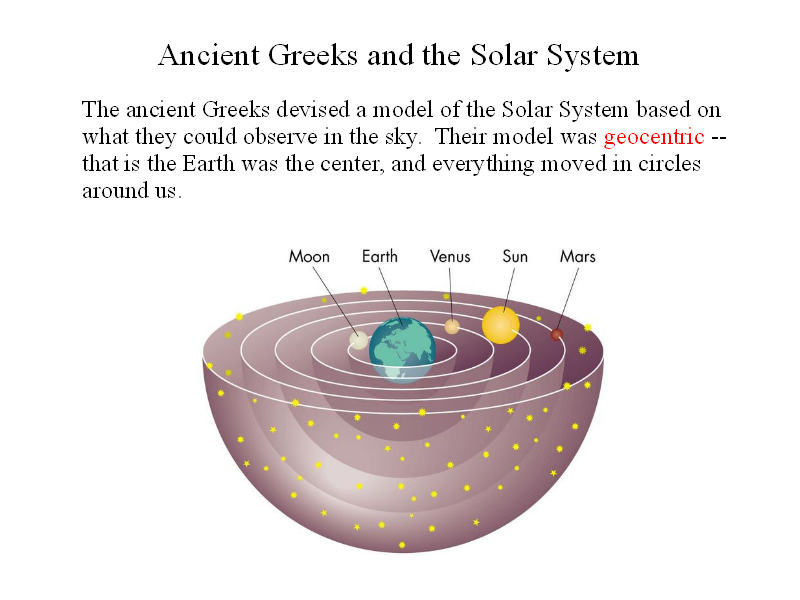 Ancient Greeks and the Solar System

The ancient Greeks devised a model of the Solar System based on what they could observe in the sky. Their model was geocentric -- that is the Earth was the center, and everything moved in circles around us.

Moon
Earth
Venus
Sun
Mars